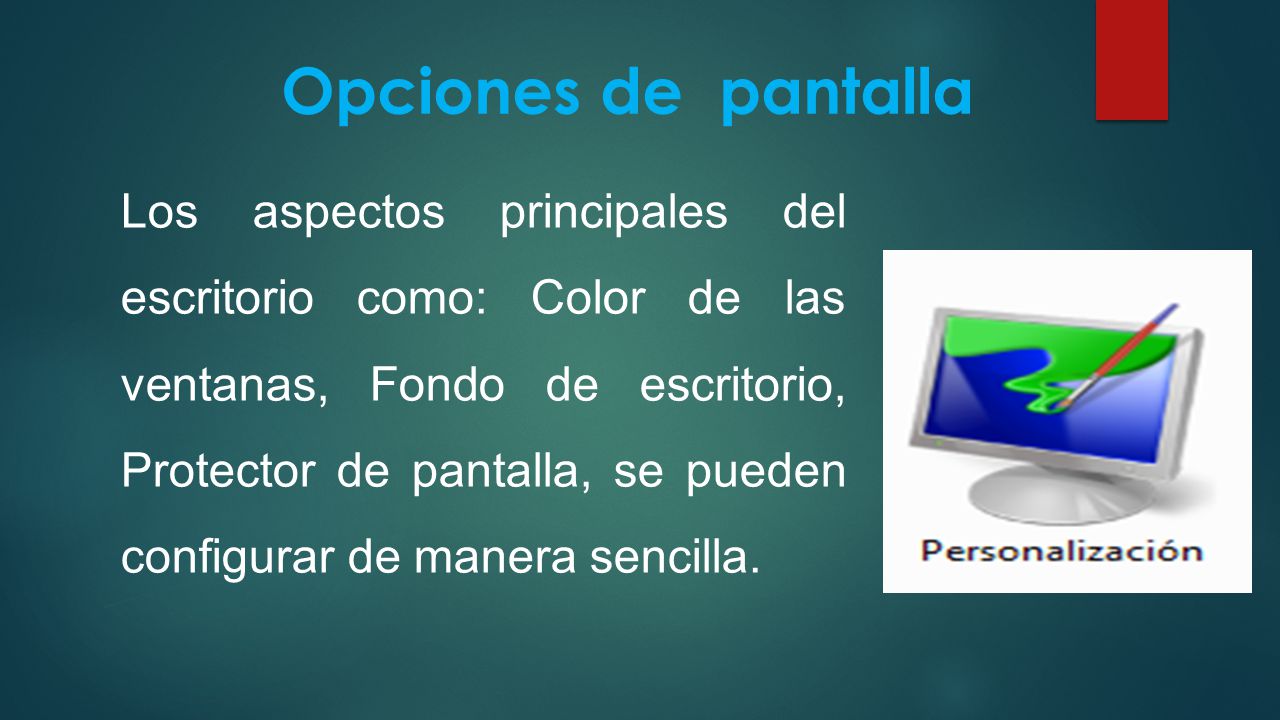 Opciones de pantalla

Los aspectos principales del escritorio como: Color de las ventanas, Fondo de escritorio, Protector de pantalla, se pueden configurar de manera sencilla.

Personalización